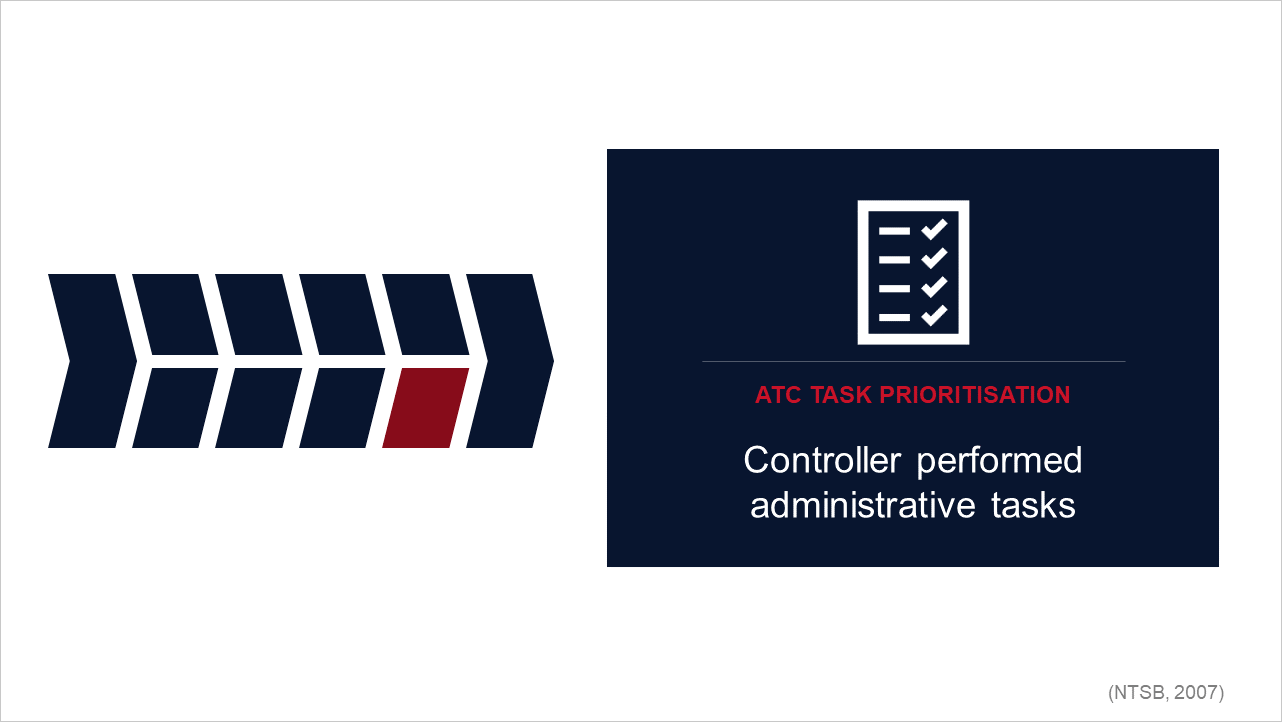 ATC TASK PRIORITISATION

Controller performed administrative tasks

(NTSB, 2007)